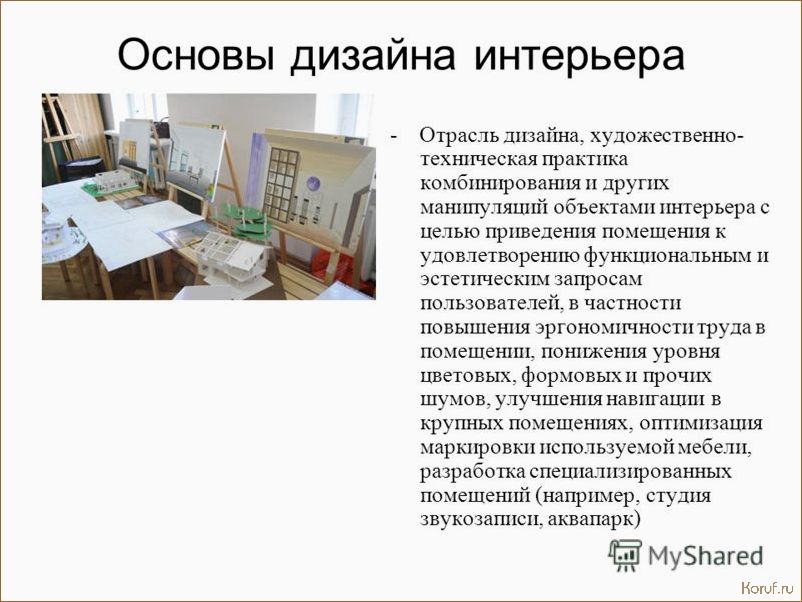 Основы дизайна интерьера

- Отрасль дизайна, художественно-техническая практика комбинирования и других манипуляций объектами интерьера с целью приведения помещения к удовлетворению функциональным и эстетическим запросам пользователей, в частности повышения эргономичности труда в помещении, понижения уровня цветовых, формовых и прочих шумов, улучшения навигации в крупных помещениях, оптимизация маркировки используемой мебели, разработка специализированных помещений (например, студия звукозаписи, аквапарк)

MyShared

Koruf.ru